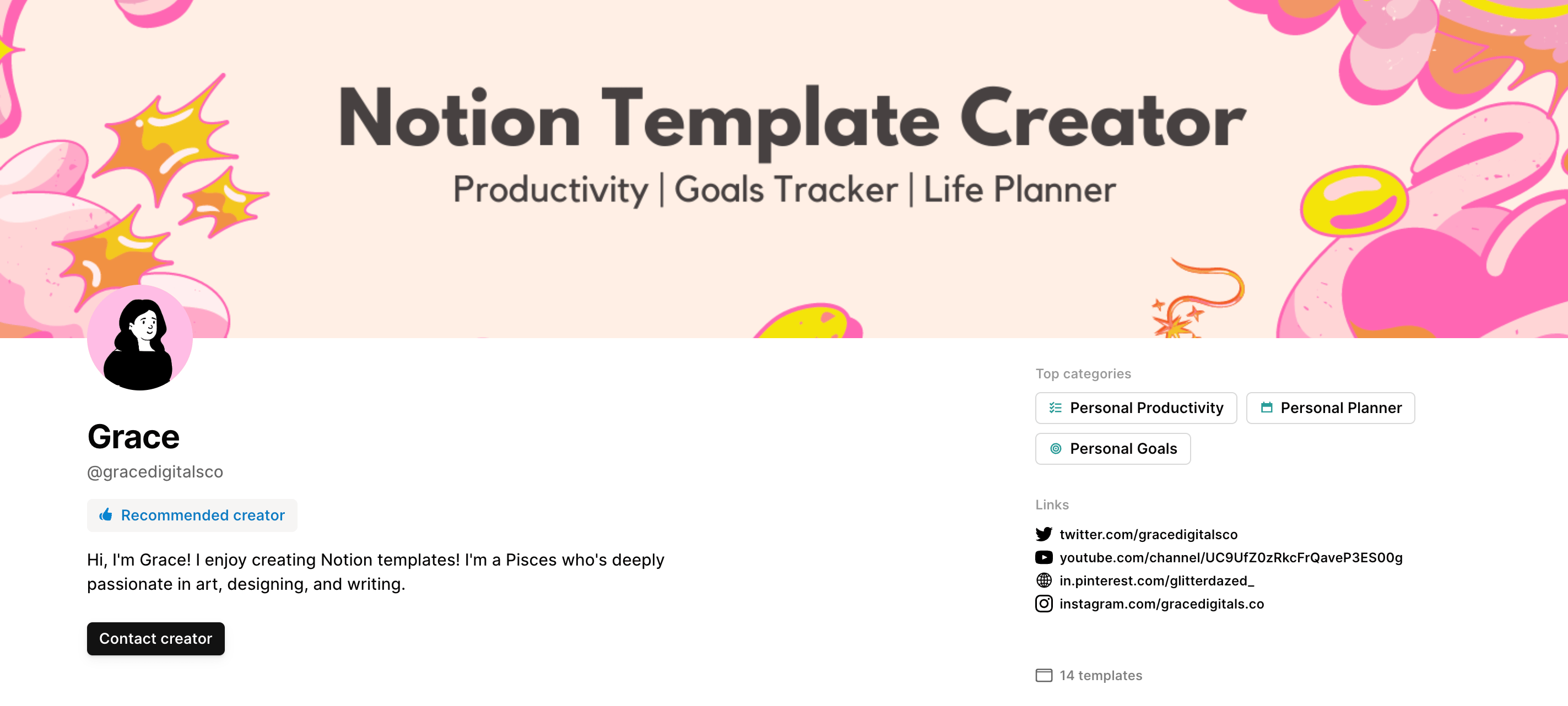 Notion Template Creator

Productivity | Goals Tracker | Life Planner

Grace

@gracedigitalsco

Recommended creator

Hi, I'm Grace! I enjoy creating Notion templates! I'm a Pisces who's deeply passionate in art, designing, and writing.

Contact creator

Top categories

Personal Productivity

Personal Planner

Personal Goals

Links

twitter.com/gracedigitalsco

youtube.com/channel/UC9UfZ0zRkcFrQaveP3ES00g

in.pinterest.com/glitterdazed_

instagram.com/gracedigitals.co

14 templates